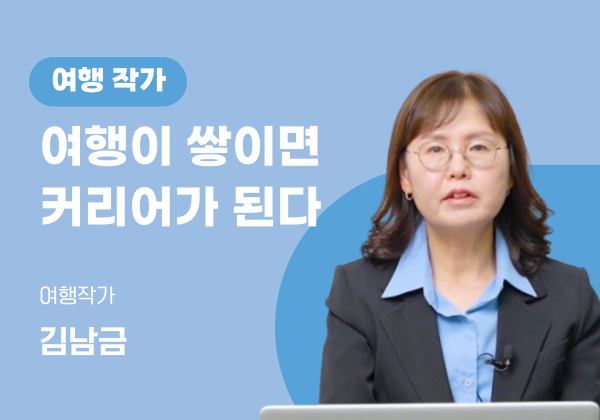 여행 작가

여행이 쌓이면 커리어가 된다

여행작가

김남금